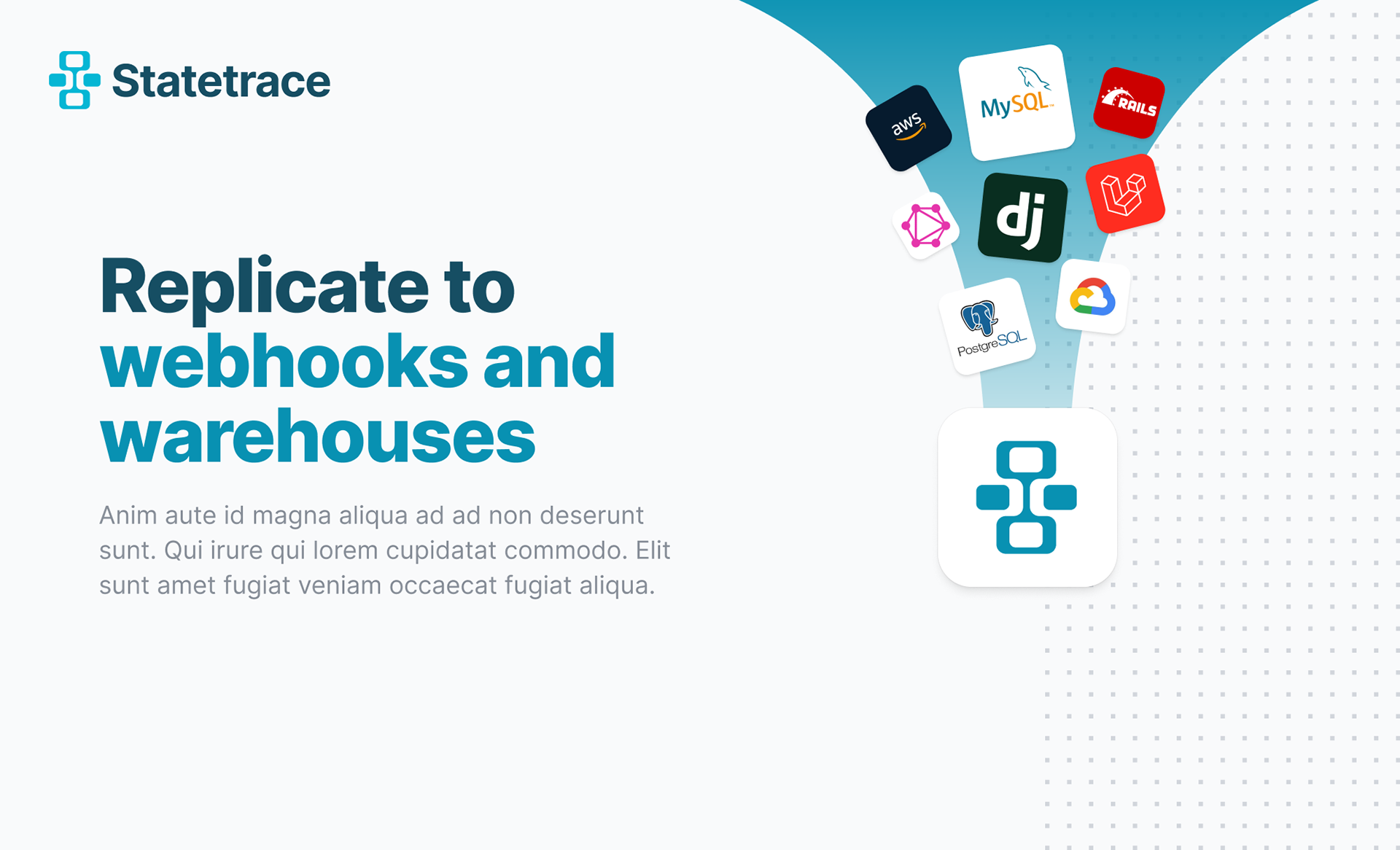 Statetrace

Replicate to webhooks and warehouses

Anim aute id magna aliqua ad ad non deserunt sunt. Qui irure qui lorem cupidatat commodo. Elit sunt amet fugiat veniam occaecat fugiat aliqua.

aws

MySQL

RAILS

dj

PostgreSQL